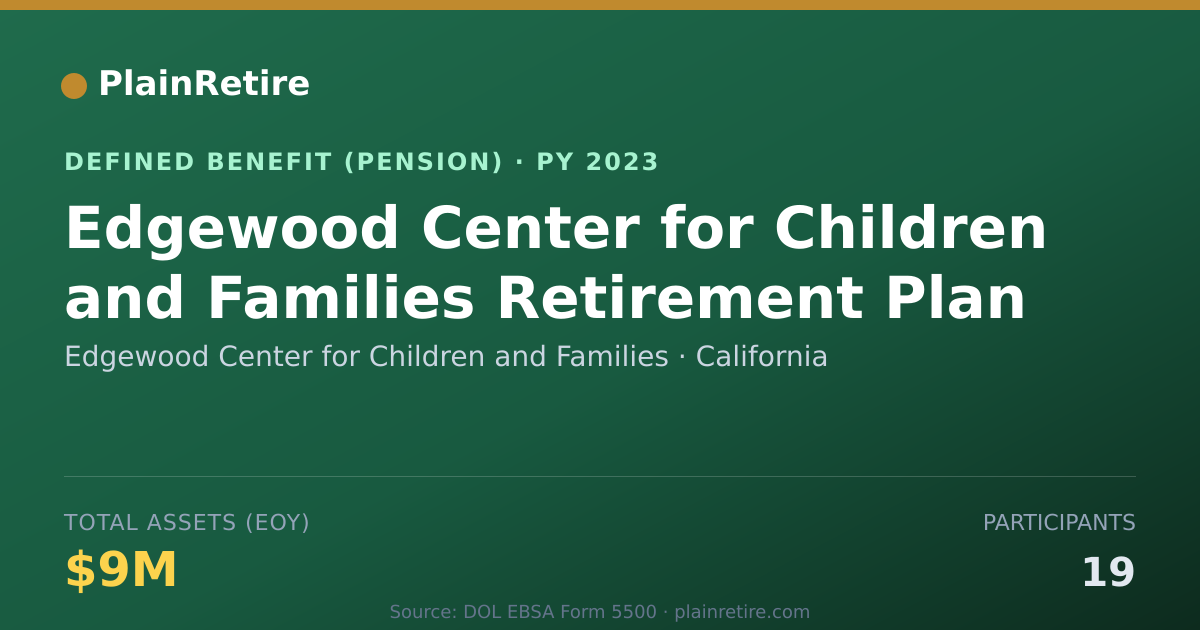 PlainRetire

DEFINED BENEFIT (PENSION) · PY 2023

Edgewood Center for Children and Families Retirement Plan

Edgewood Center for Children and Families · California

TOTAL ASSETS (EOY)

$9M

PARTICIPANTS

19

Source: DOL EBSA Form 5500 · plainretire.com